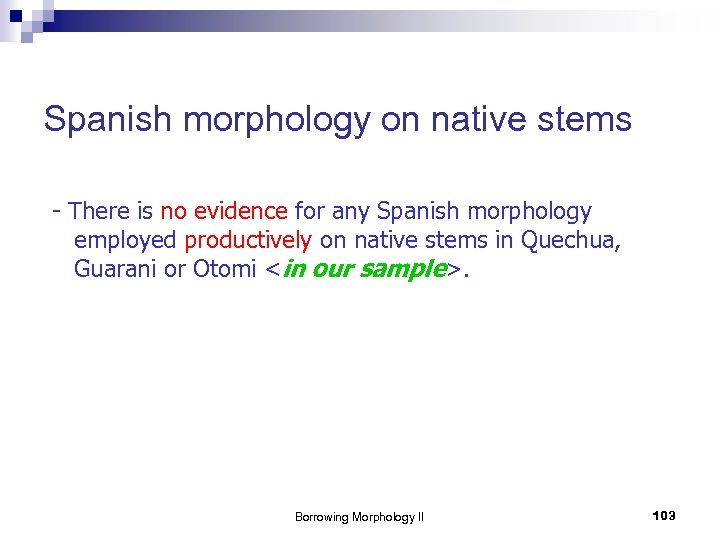 Spanish morphology on native stems

- There is no evidence for any Spanish morphology employed productively on native stems in Quechua, Guarani or Otomi <in our sample>.

Borrowing Morphology II

103